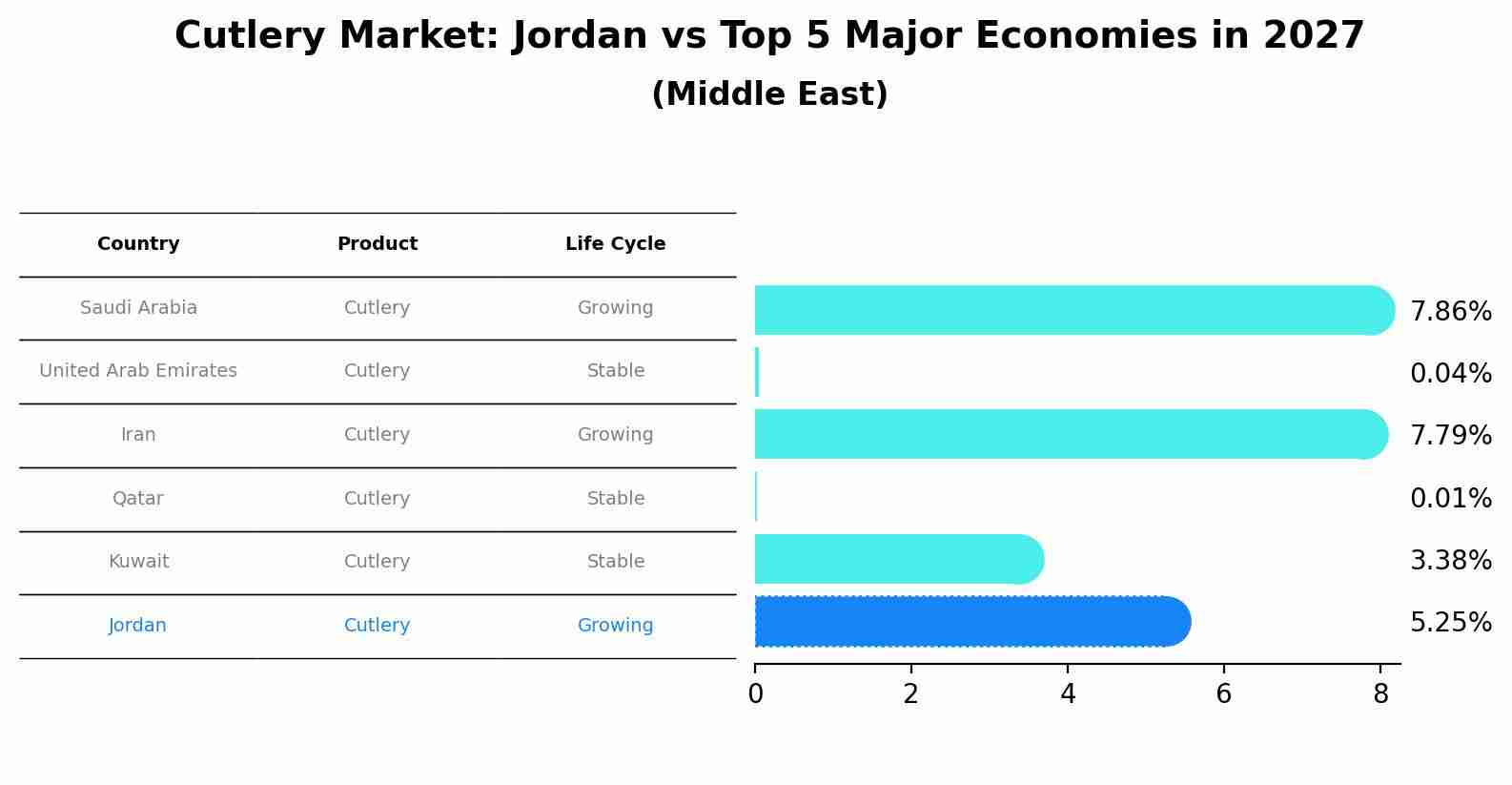 Cutlery Market: Jordan vs Top 5 Major Economies in 2027
(Middle East)

| Country | Product | Life Cycle |
|---|---|---|
| Saudi Arabia | Cutlery | Growing |
| United Arab Emirates | Cutlery | Stable |
| Iran | Cutlery | Growing |
| Qatar | Cutlery | Stable |
| Kuwait | Cutlery | Stable |
| Jordan | Cutlery | Growing |

7.86%
0.04%
7.79%
0.01%
3.38%
5.25%

0 2 4 6 8